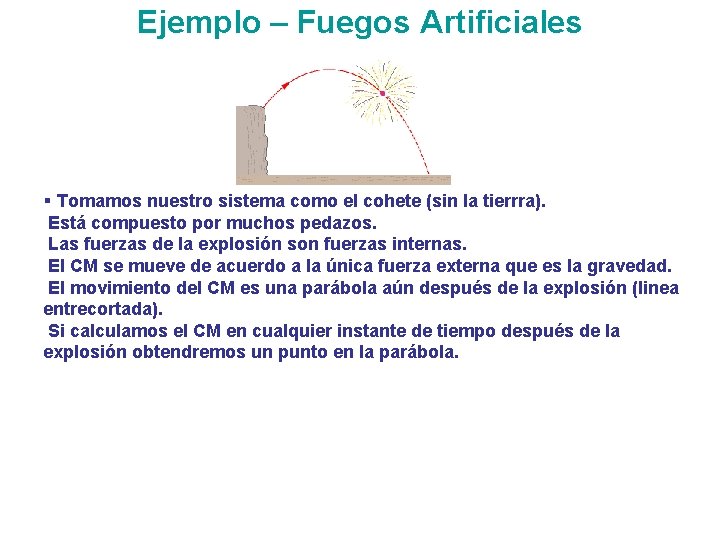 Ejemplo – Fuegos Artificiales

▪ Tomamos nuestro sistema como el cohete (sin la tierrra).
Está compuesto por muchos pedazos.
Las fuerzas de la explosión son fuerzas internas.
El CM se mueve de acuerdo a la única fuerza externa que es la gravedad.
El movimiento del CM es una parábola aún después de la explosión (linea entrecortada).
Si calculamos el CM en cualquier instante de tiempo después de la explosión obtendremos un punto en la parábola.